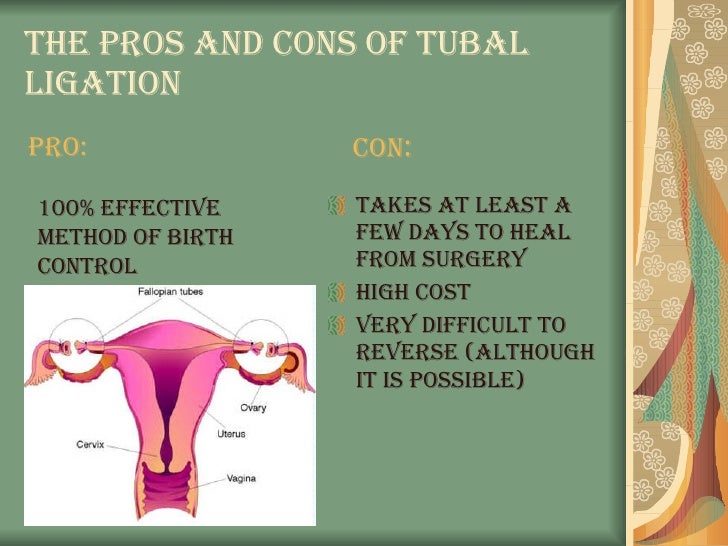 THE PROS AND CONS OF TUBAL LIGATION

PRO:

100% EFFECTIVE METHOD OF BIRTH CONTROL

Fallopian tubes

Ovary

Uterus

Cervix

Vagina

CON:

TAKES AT LEAST A FEW DAYS TO HEAL FROM SURGERY

HIGH COST

VERY DIFFICULT TO REVERSE (ALTHOUGH IT IS POSSIBLE)